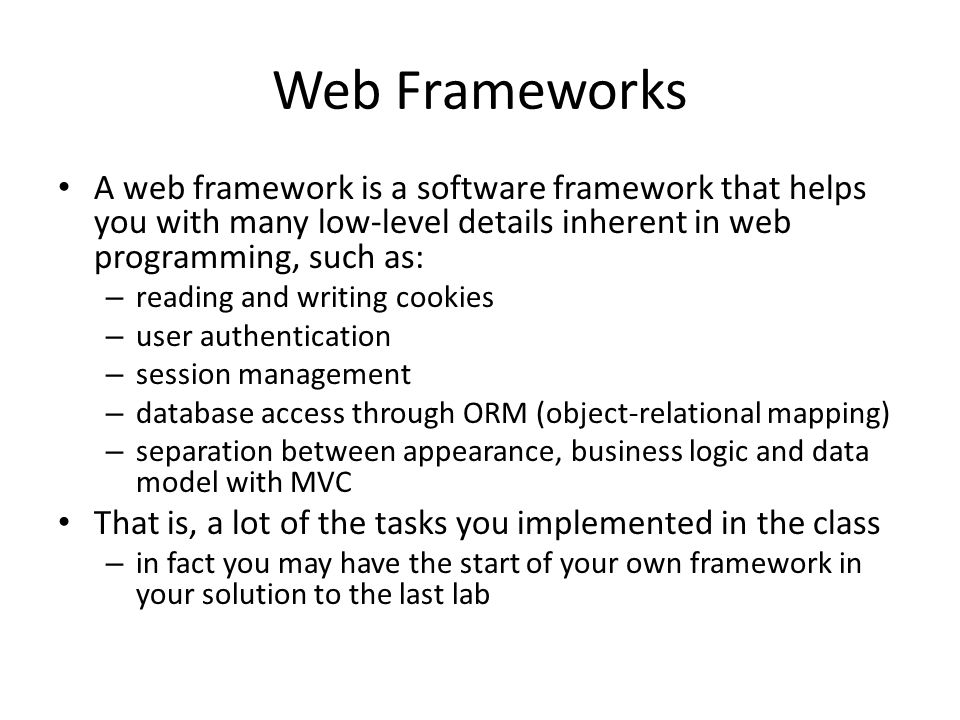 Web Frameworks

• A web framework is a software framework that helps you with many low-level details inherent in web programming, such as:
– reading and writing cookies
– user authentication
– session management
– database access through ORM (object-relational mapping)
– separation between appearance, business logic and data model with MVC

• That is, a lot of the tasks you implemented in the class
– in fact you may have the start of your own framework in your solution to the last lab